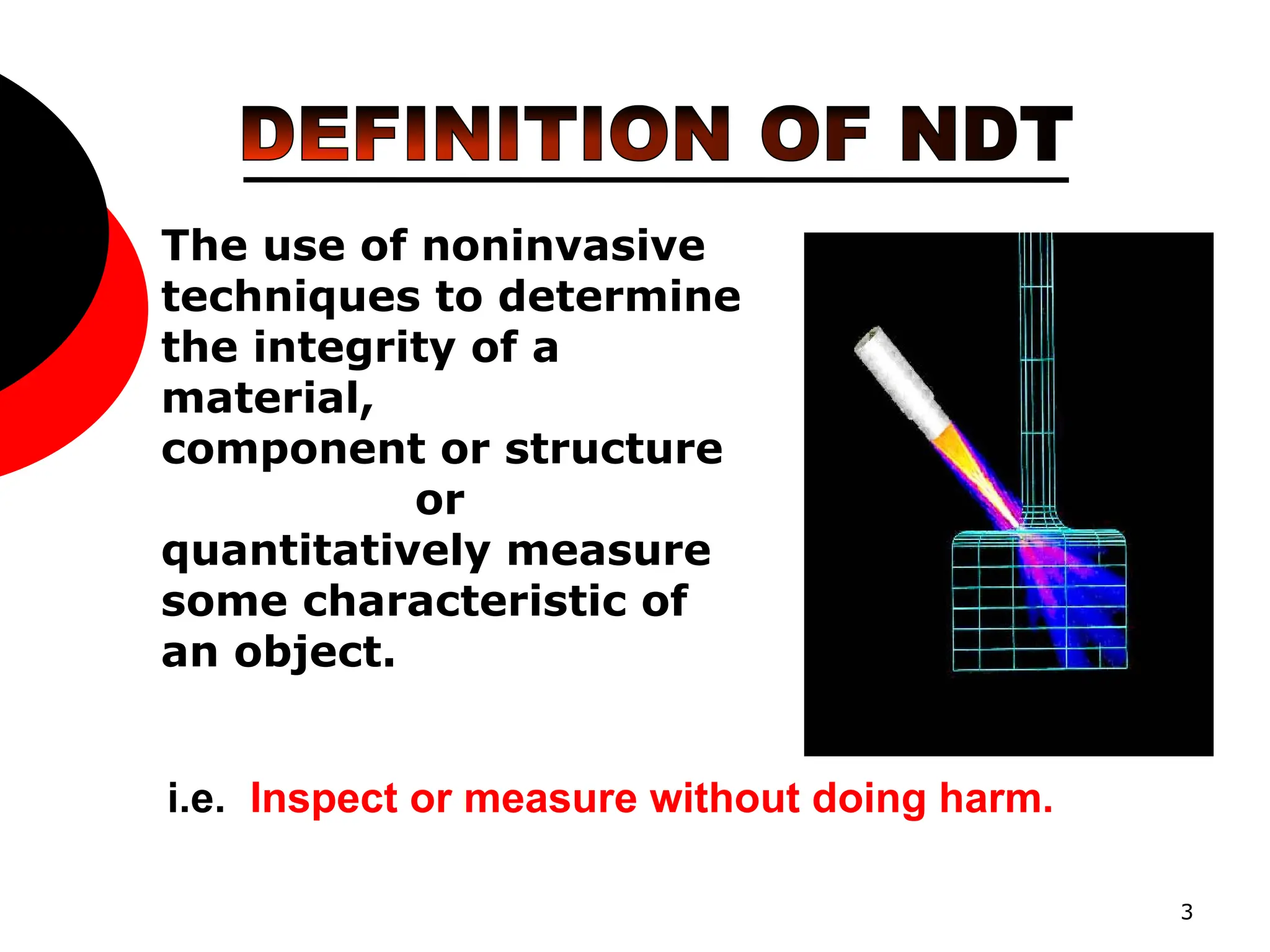 DEFINITION OF NDT

The use of noninvasive techniques to determine the integrity of a material, component or structure
or
quantitatively measure some characteristic of an object.

i.e. Inspect or measure without doing harm.

3